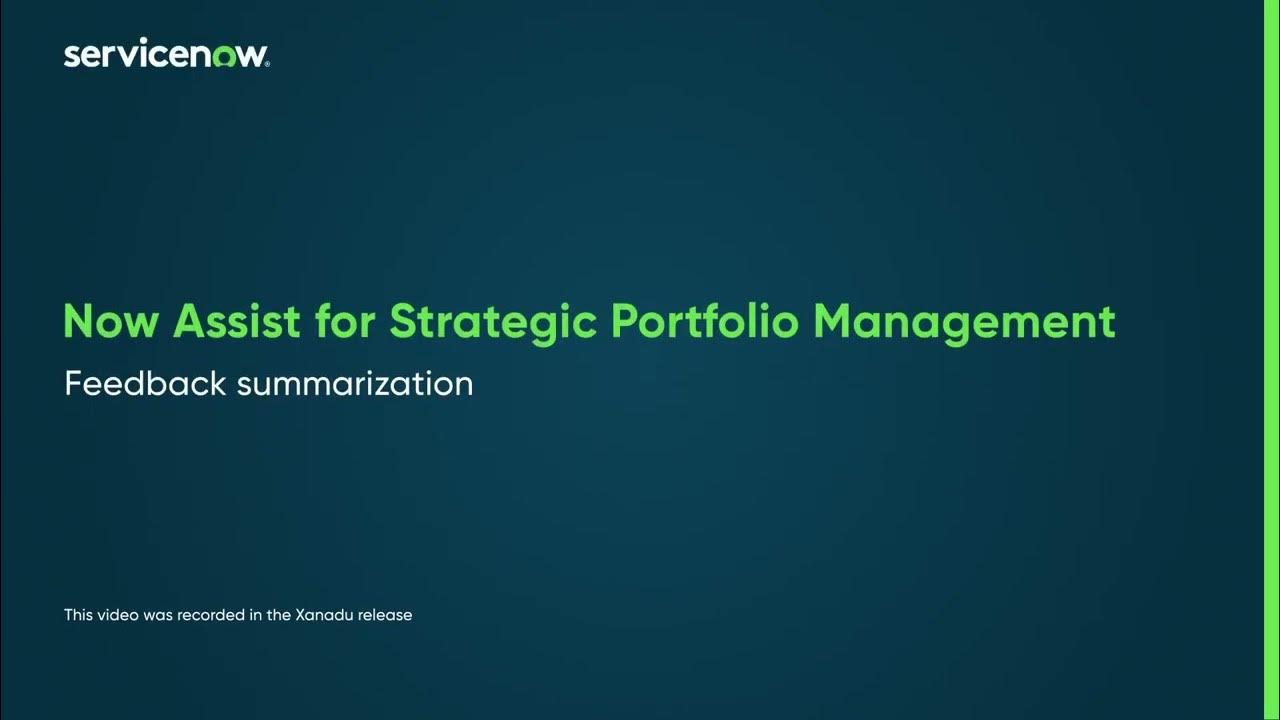 servicenow.

Now Assist for Strategic Portfolio Management

Feedback summarization

This video was recorded in the Xanadu release